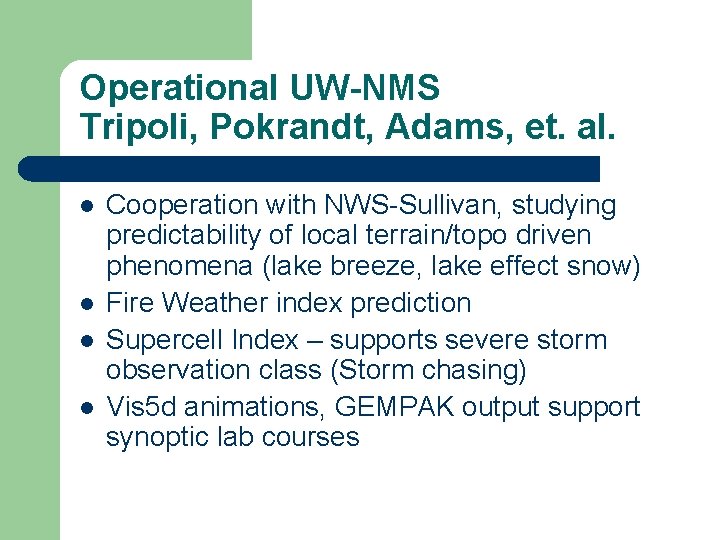 Operational UW-NMS
Tripoli, Pokrandt, Adams, et. al.

- Cooperation with NWS-Sullivan, studying predictability of local terrain/topo driven phenomena (lake breeze, lake effect snow)
- Fire Weather index prediction
- Supercell Index – supports severe storm observation class (Storm chasing)
- Vis5d animations, GEMPAK output support synoptic lab courses